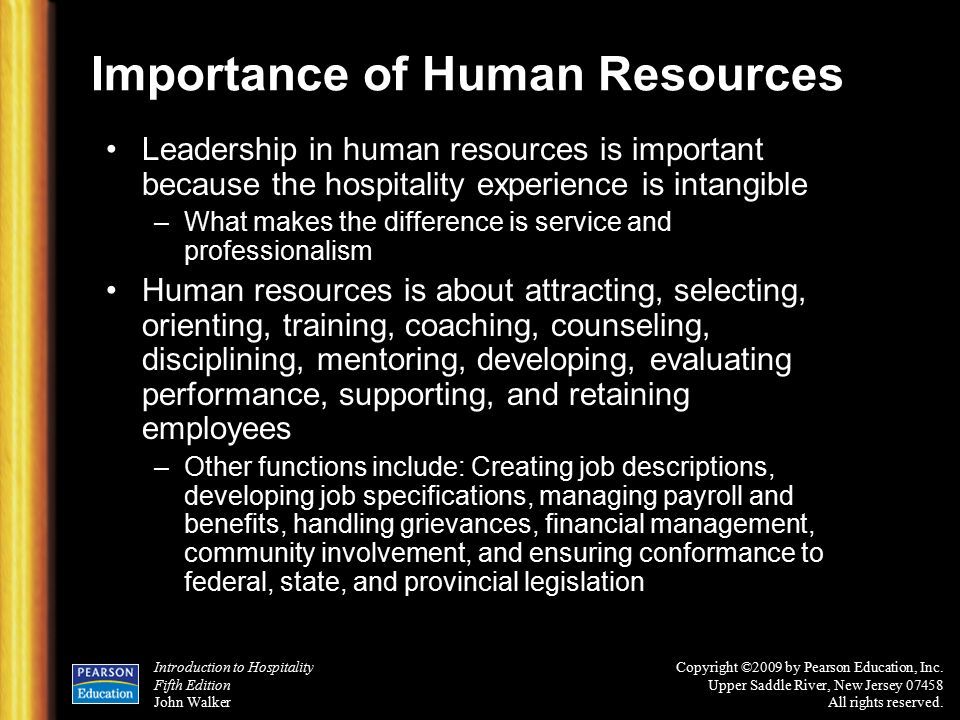 Importance of Human Resources

• Leadership in human resources is important because the hospitality experience is intangible

– What makes the difference is service and professionalism

• Human resources is about attracting, selecting, orienting, training, coaching, counseling, disciplining, mentoring, developing, evaluating performance, supporting, and retaining employees

– Other functions include: Creating job descriptions, developing job specifications, managing payroll and benefits, handling grievances, financial management, community involvement, and ensuring conformance to federal, state, and provincial legislation

PEARSON Education

Introduction to Hospitality
Fifth Edition
John Walker

Copyright ©2009 by Pearson Education, Inc.
Upper Saddle River, New Jersey 07458
All rights reserved.